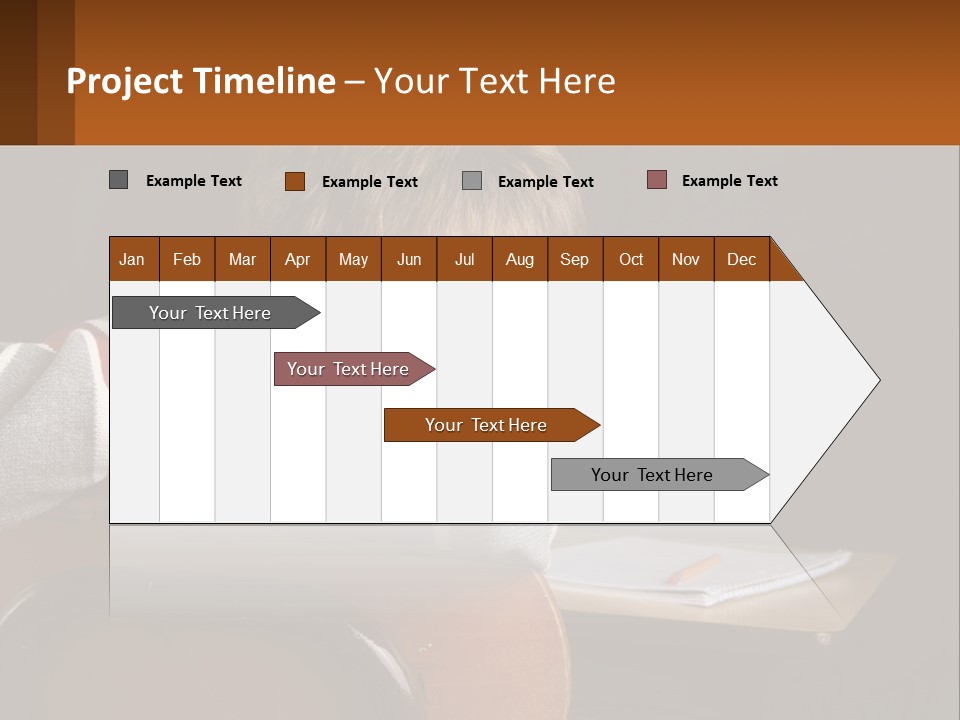 Project Timeline – Your Text Here

Example Text Example Text Example Text Example Text

| Jan | Feb | Mar | Apr | May | Jun | Jul | Aug | Sep | Oct | Nov | Dec |
|---|---|---|---|---|---|---|---|---|---|---|---|

Your Text Here

Your Text Here

Your Text Here

Your Text Here